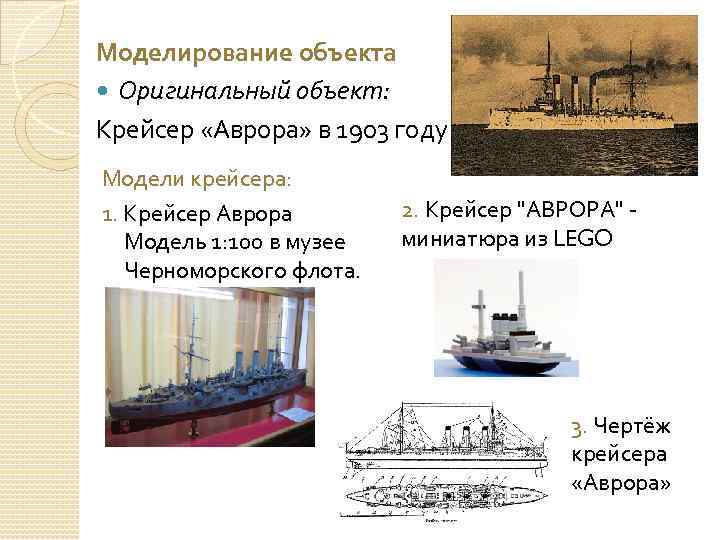 Моделирование объекта

Оригинальный объект:

Крейсер «Аврора» в 1903 году

Модели крейсера:

1. Крейсер Аврора Модель 1:100 в музее Черноморского флота.

2. Крейсер "АВРОРА" - миниатюра из LEGO

3. Чертёж крейсера «Аврора»